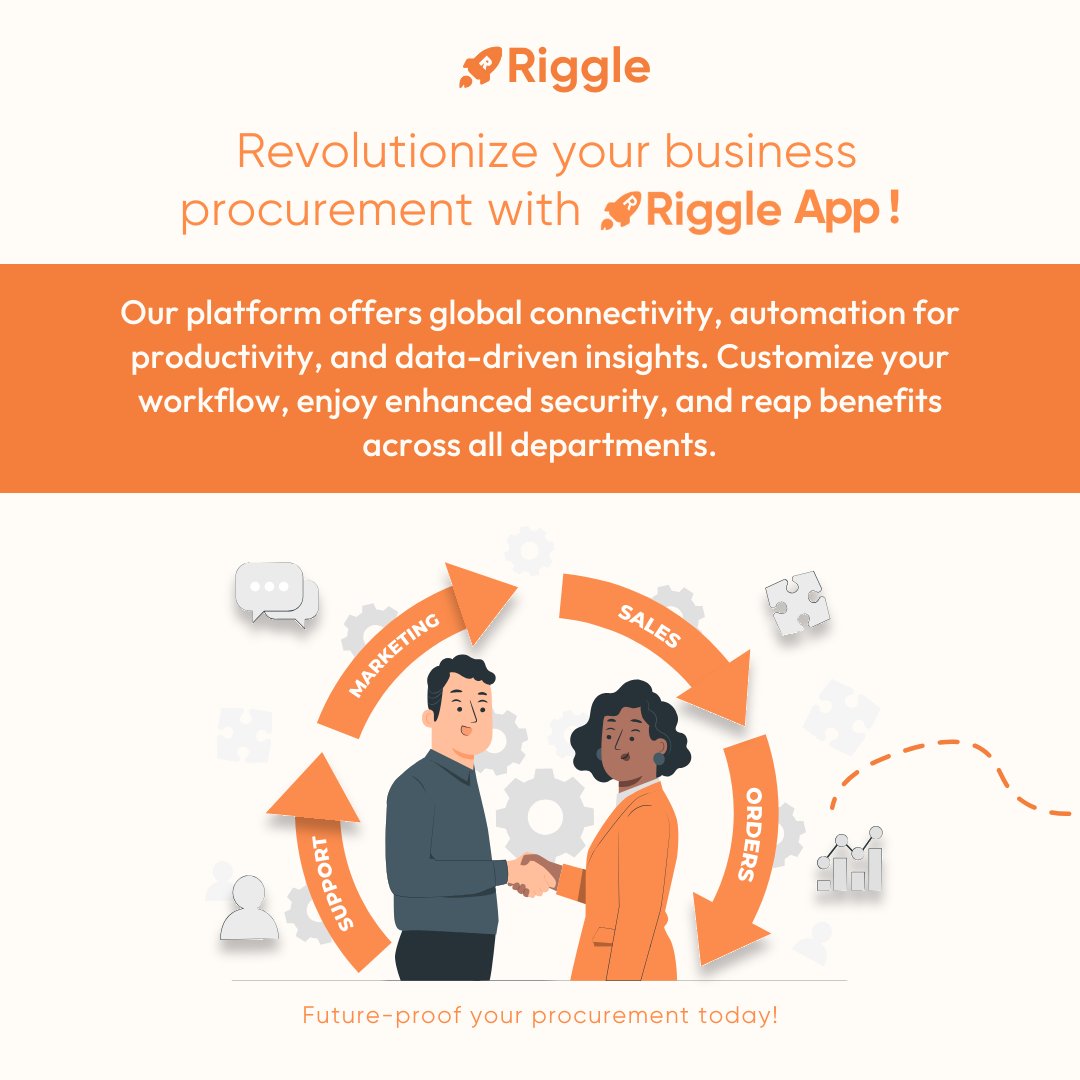 Riggle

Revolutionize your business procurement with Riggle App !

Our platform offers global connectivity, automation for productivity, and data-driven insights. Customize your workflow, enjoy enhanced security, and reap benefits across all departments.

MARKETING
SALES
ORDERS
SUPPORT

Future-proof your procurement today!